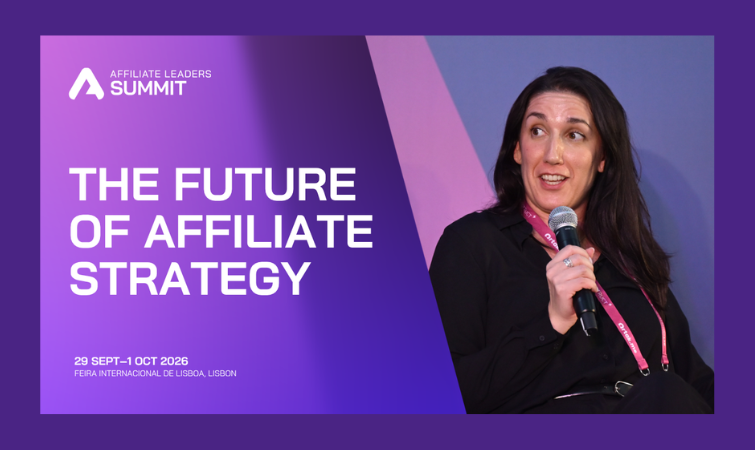 AFFILIATE LEADERS
SUMMIT

THE FUTURE OF AFFILIATE STRATEGY

29 SEPT–1 OCT 2026
FEIRA INTERNACIONAL DE LISBOA, LISBON